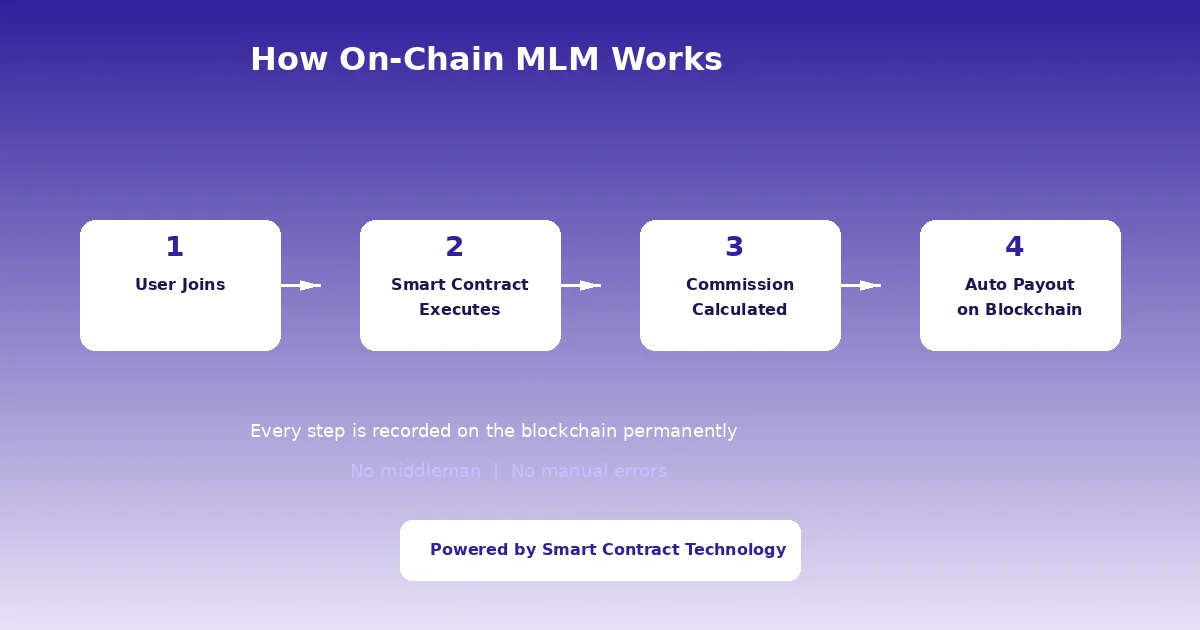 How On-Chain MLM Works

1
User Joins

2
Smart Contract Executes

3
Commission Calculated

4
Auto Payout on Blockchain

Every step is recorded on the blockchain permanently

No middleman | No manual errors

Powered by Smart Contract Technology